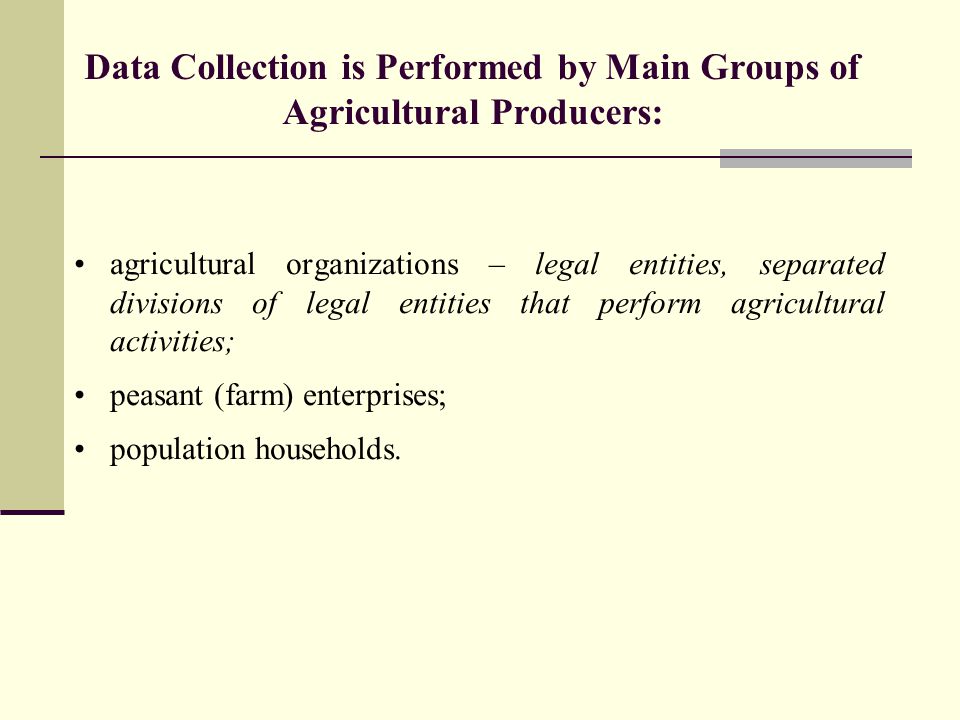 Data Collection is Performed by Main Groups of Agricultural Producers:

• agricultural organizations – legal entities, separated divisions of legal entities that perform agricultural activities;

• peasant (farm) enterprises;

• population households.